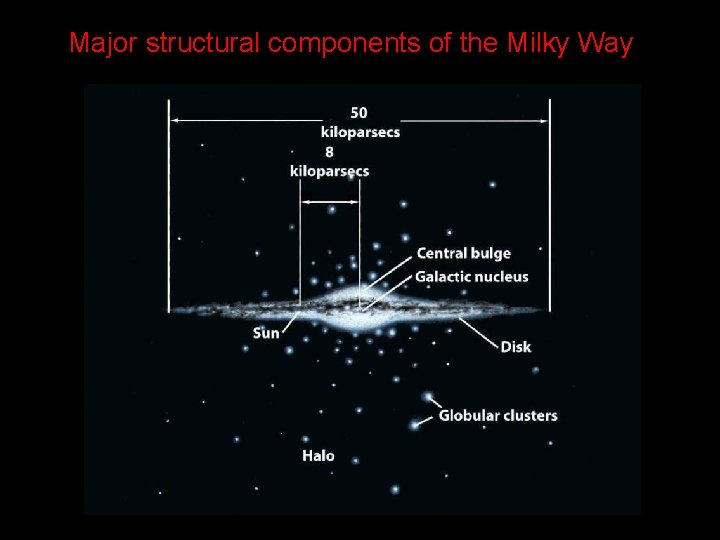 Major structural components of the Milky Way

50 kiloparsecs

8 kiloparsecs

Central bulge

Galactic nucleus

Sun

Disk

Globular clusters

Halo